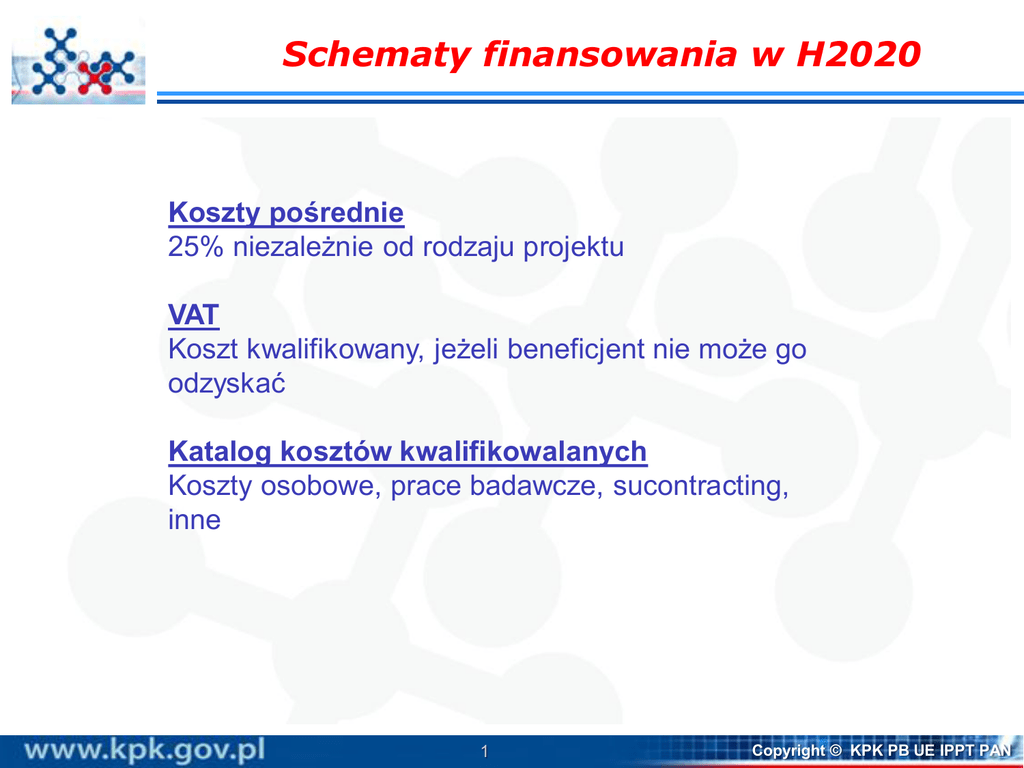 Schematy finansowania w H2020

Koszty pośrednie
25% niezależnie od rodzaju projektu

VAT
Koszt kwalifikowany, jeżeli beneficjent nie może go odzyskać

Katalog kosztów kwalifikowalanych
Koszty osobowe, prace badawcze, sucontracting, inne

www.kpk.gov.pl

1

Copyright © KPK PB UE IPPT PAN